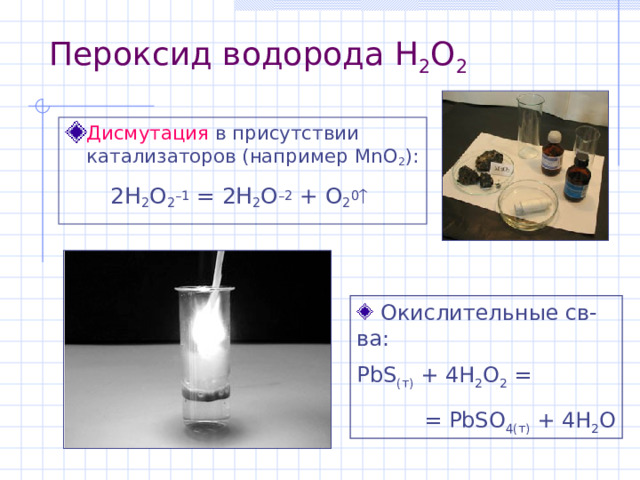 Пероксид водорода $H_2O_2$

Дисмутация в присутствии катализаторов (например $MnO_2$):

$2H_2O_2^{-1} = 2H_2O^{-2} + O_2^0\uparrow$

$MnO_2$

Окислительные св-ва:

$PbS_{(т)} + 4H_2O_2 =$

$= PbSO_{4(т)} + 4H_2O$